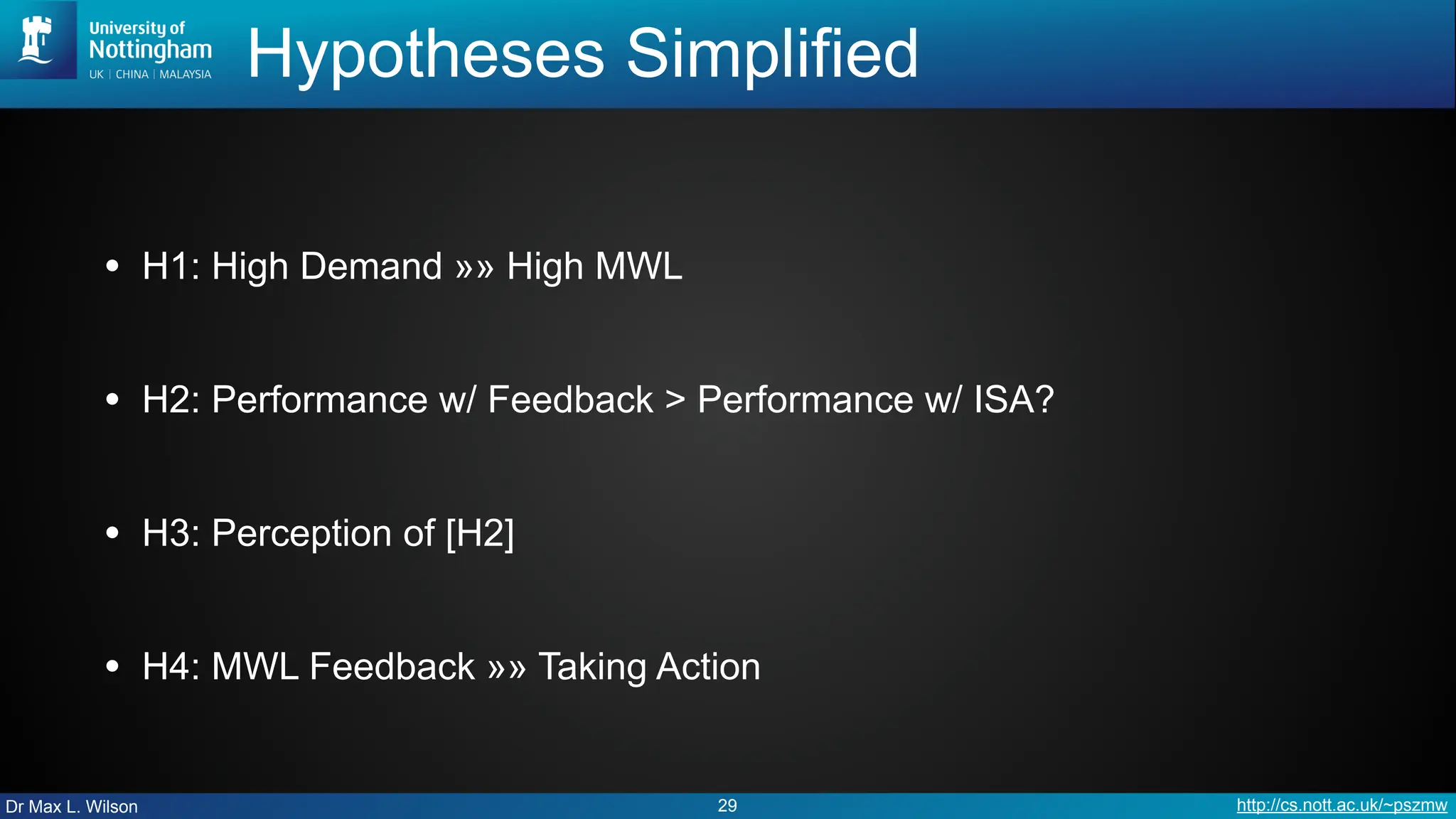 University of Nottingham
UK | CHINA | MALAYSIA

Hypotheses Simplified

• H1: High Demand »» High MWL

• H2: Performance w/ Feedback > Performance w/ ISA?

• H3: Perception of [H2]

• H4: MWL Feedback »» Taking Action

Dr Max L. Wilson
29
http://cs.nott.ac.uk/~pszmw